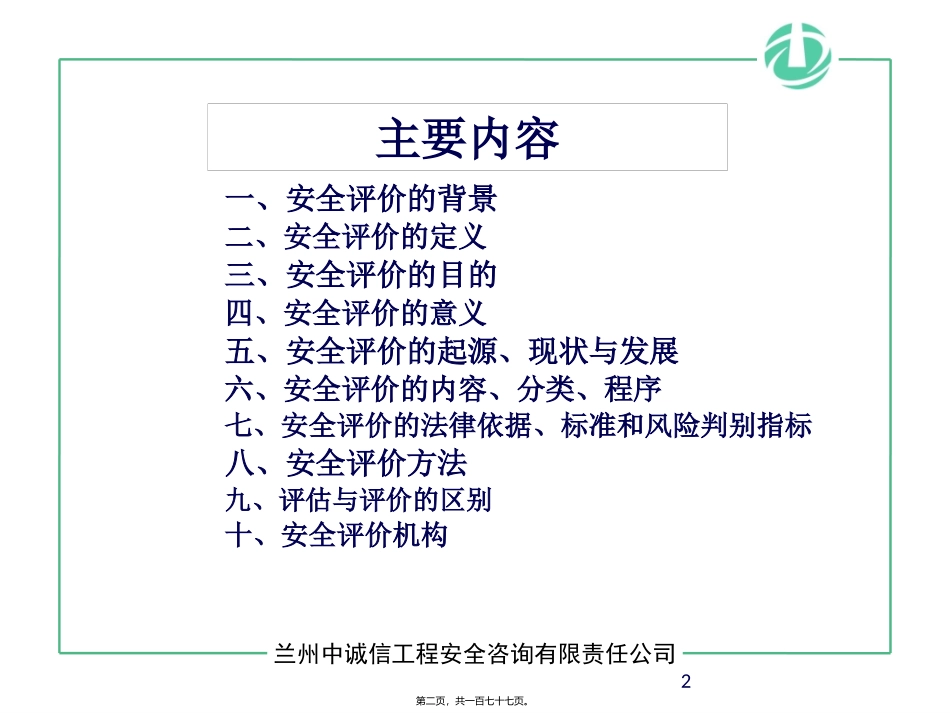 主要内容

一、安全评价的背景
二、安全评价的定义
三、安全评价的目的
四、安全评价的意义
五、安全评价的起源、现状与发展
六、安全评价的内容、分类、程序
七、安全评价的法律依据、标准和风险判别指标
八、安全评价方法
九、评估与评价的区别
十、安全评价机构

兰州中诚信工程安全咨询有限责任公司

2

第二页，共一百七十七页。